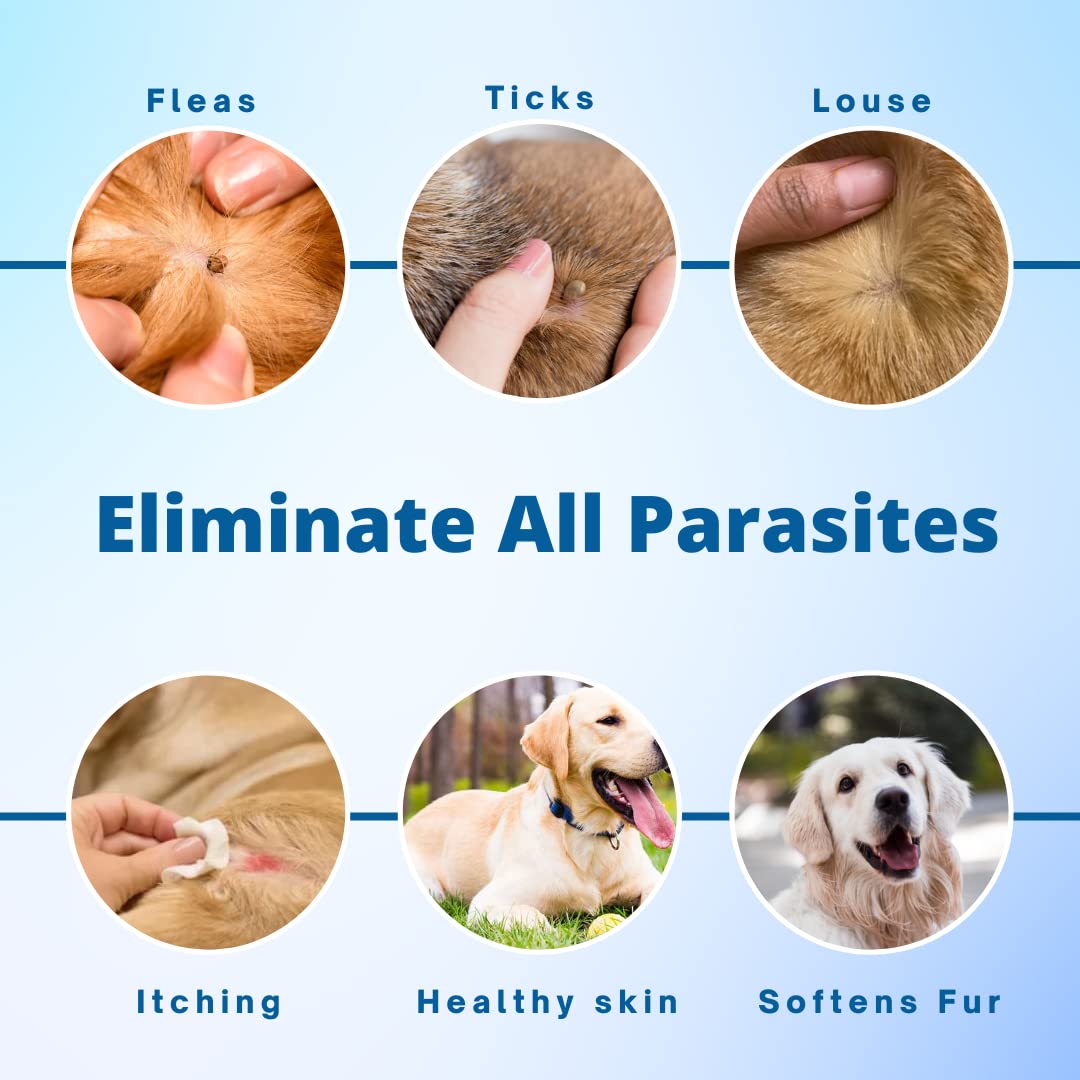 Fleas

Ticks

Louse

Eliminate All Parasites

Itching

Healthy skin

Softens Fur